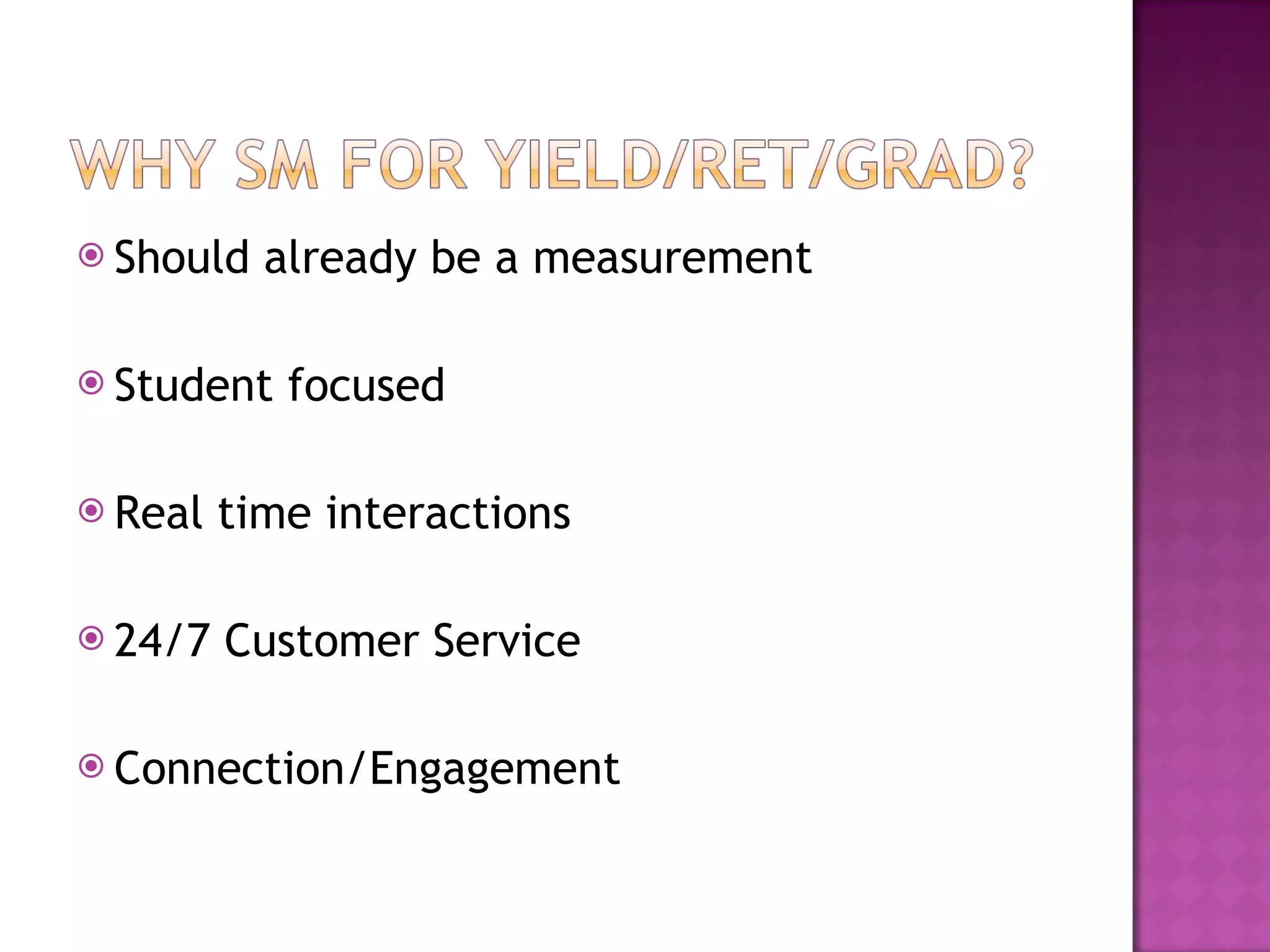 WHY SM FOR YIELD/RET/GRAD?

Should already be a measurement

Student focused

Real time interactions

24/7 Customer Service

Connection/Engagement